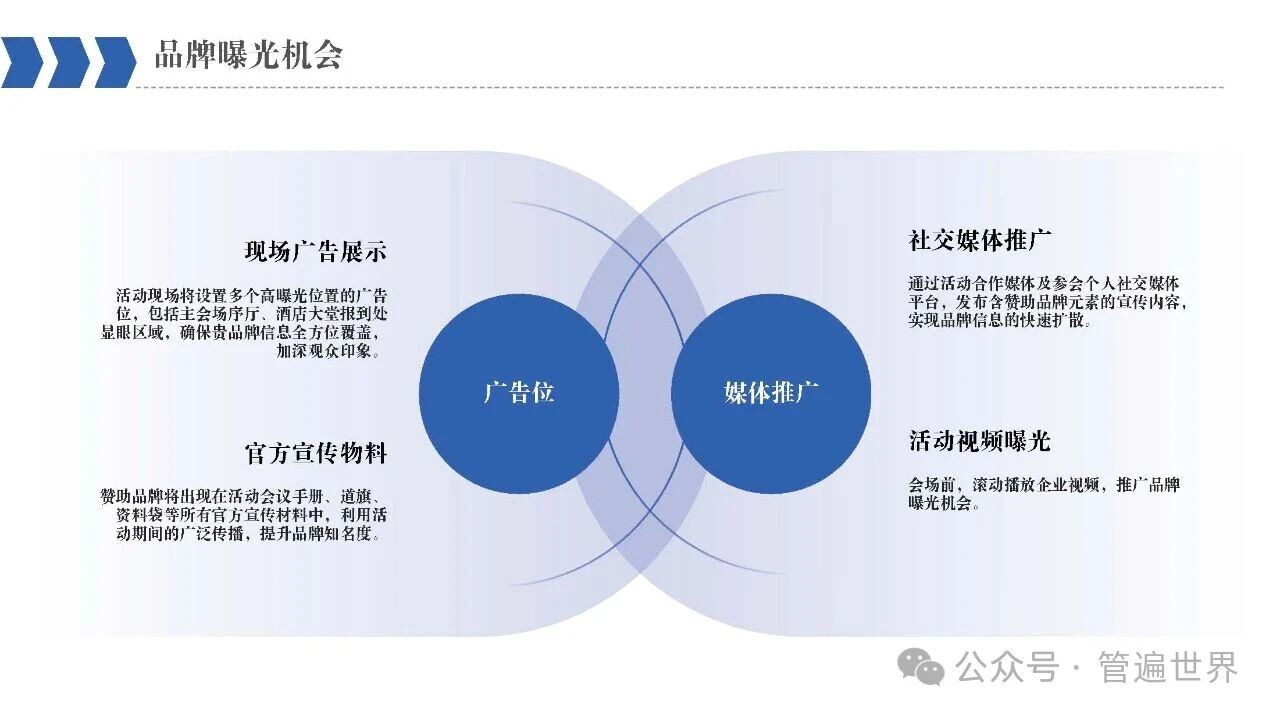 品牌曝光机会

现场广告展示

活动现场将设置多个高曝光位置的广告位，包括主会场序厅、酒店大堂报到处显眼区域，确保贵品牌信息全方位覆盖，加深观众印象。

官方宣传物料

赞助品牌将出现在活动会议手册、道旗、资料袋等所有官方宣传材料中，利用活动期间的广泛传播，提升品牌知名度。

广告位

媒体推广

社交媒体推广

通过活动合作媒体及参会个人社交媒体平台，发布含赞助品牌元素的宣传内容，实现品牌信息的快速扩散。

活动视频曝光

会场前，滚动播放企业视频，推广品牌曝光机会。

公众号 · 管遍世界